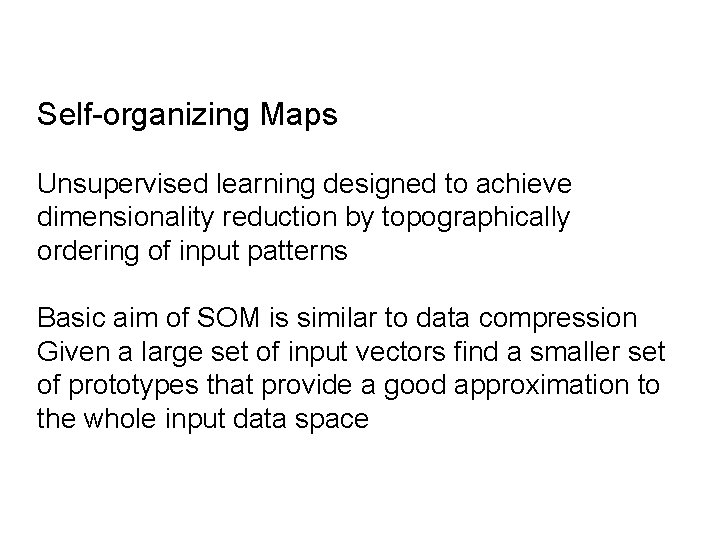 Self-organizing Maps

Unsupervised learning designed to achieve dimensionality reduction by topographically ordering of input patterns

Basic aim of SOM is similar to data compression
Given a large set of input vectors find a smaller set of prototypes that provide a good approximation to the whole input data space